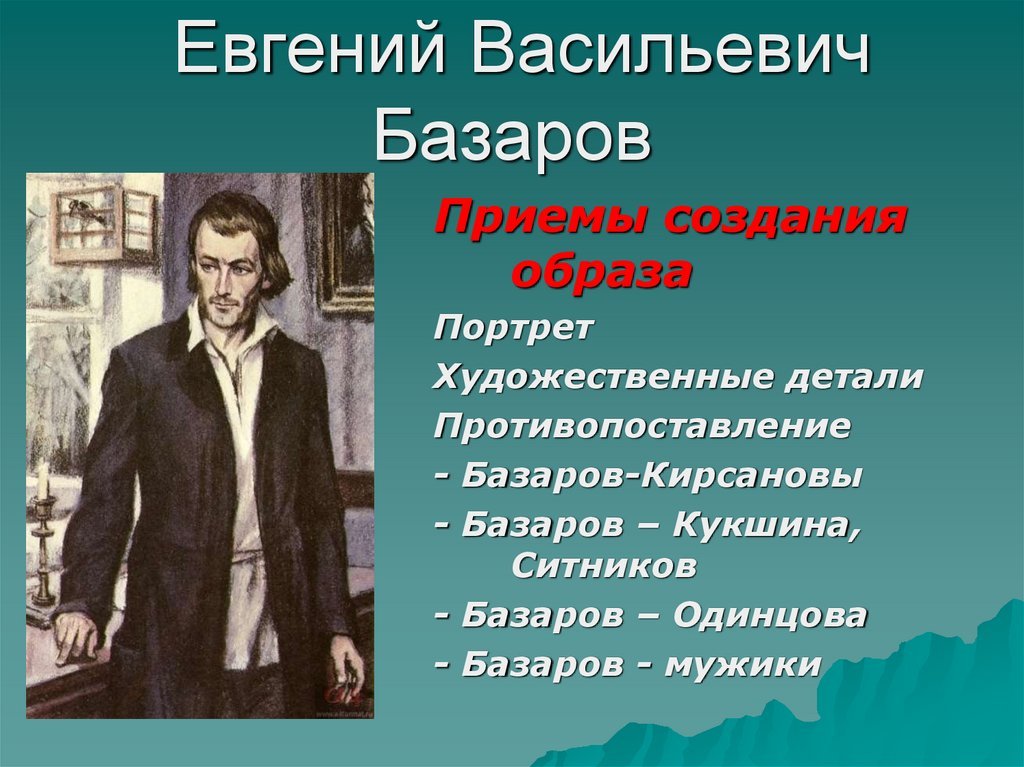 Евгений Васильевич Базаров

Приемы создания образа

Портрет

Художественные детали

Противопоставление

- Базаров-Кирсановы

- Базаров – Кукшина, Ситников

- Базаров – Одинцова

- Базаров - мужики